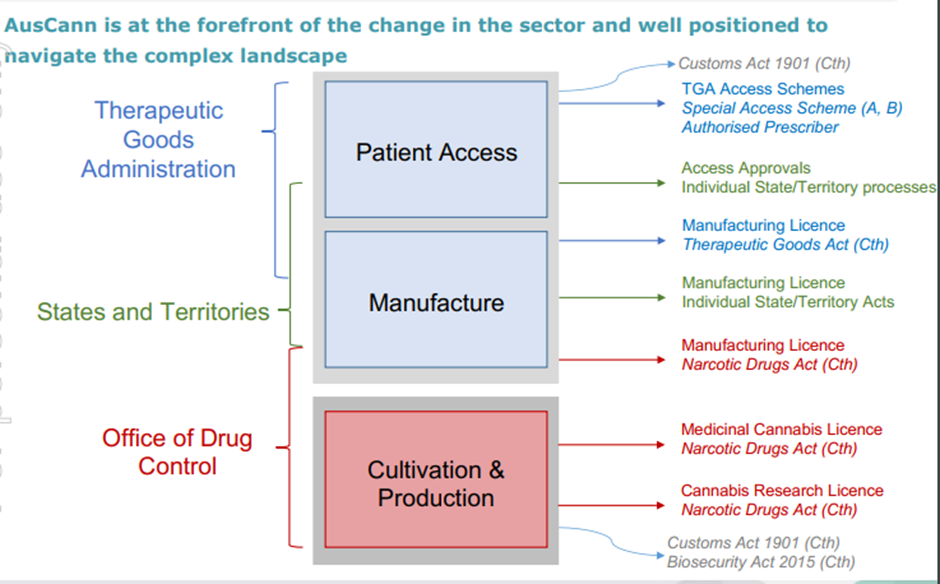 AusCann is at the forefront of the change in the sector and well positioned to navigate the complex landscape

Therapeutic Goods Administration

States and Territories

Office of Drug Control

Patient Access

Manufacture

Cultivation & Production

Customs Act 1901 (Cth)

TGA Access Schemes
Special Access Scheme (A, B)
Authorised Prescriber

Access Approvals
Individual State/Territory processes

Manufacturing Licence
Therapeutic Goods Act (Cth)

Manufacturing Licence
Individual State/Territory Acts

Manufacturing Licence
Narcotic Drugs Act (Cth)

Medicinal Cannabis Licence
Narcotic Drugs Act (Cth)

Cannabis Research Licence
Narcotic Drugs Act (Cth)

Customs Act 1901 (Cth)
Biosecurity Act 2015 (Cth)